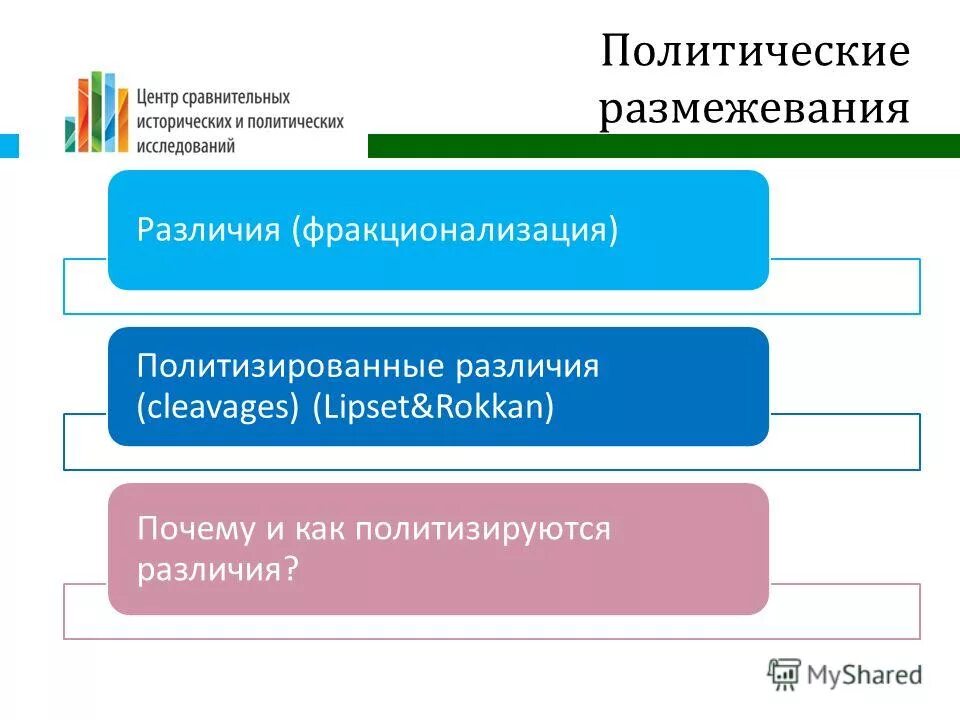 Центр сравнительных исторических и политических исследований

Политические размежевания

Различия (фракционализация)

Политизированные различия (cleavages) (Lipset&Rokkan)

Почему и как политизируются различия?

MyShared